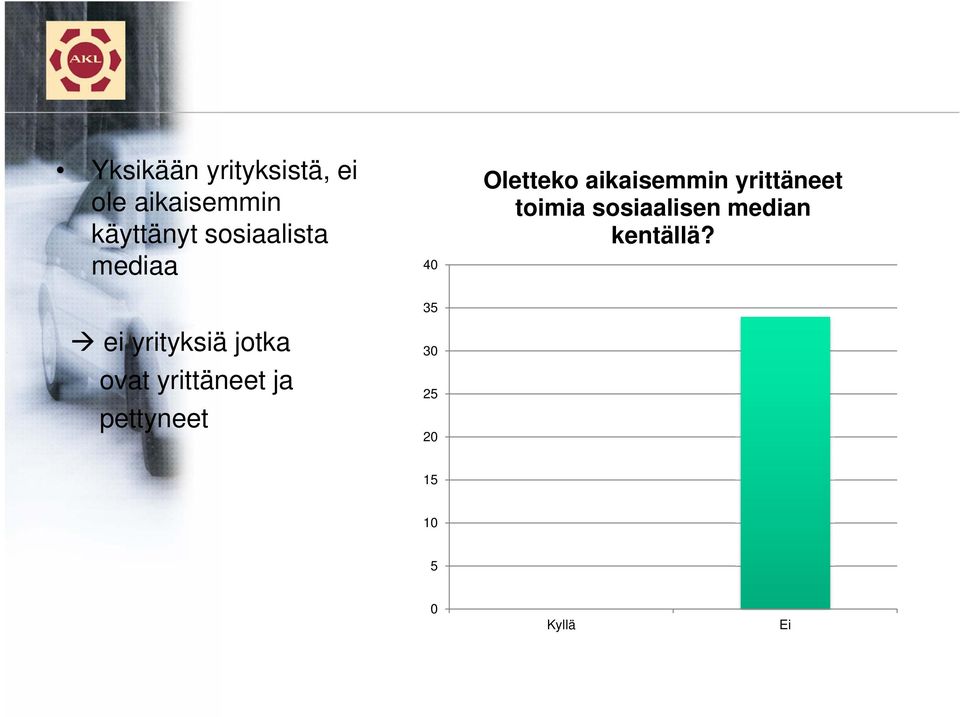 AKL

• Yksikään yrityksistä, ei ole aikaisemmin käyttänyt sosiaalista mediaa

→ ei yrityksiä jotka ovat yrittäneet ja pettyneet

Oletteko aikaisemmin yrittäneet toimia sosiaalisen median kentällä?

40
35
30
25
20
15
10
5
0

Kyllä
Ei